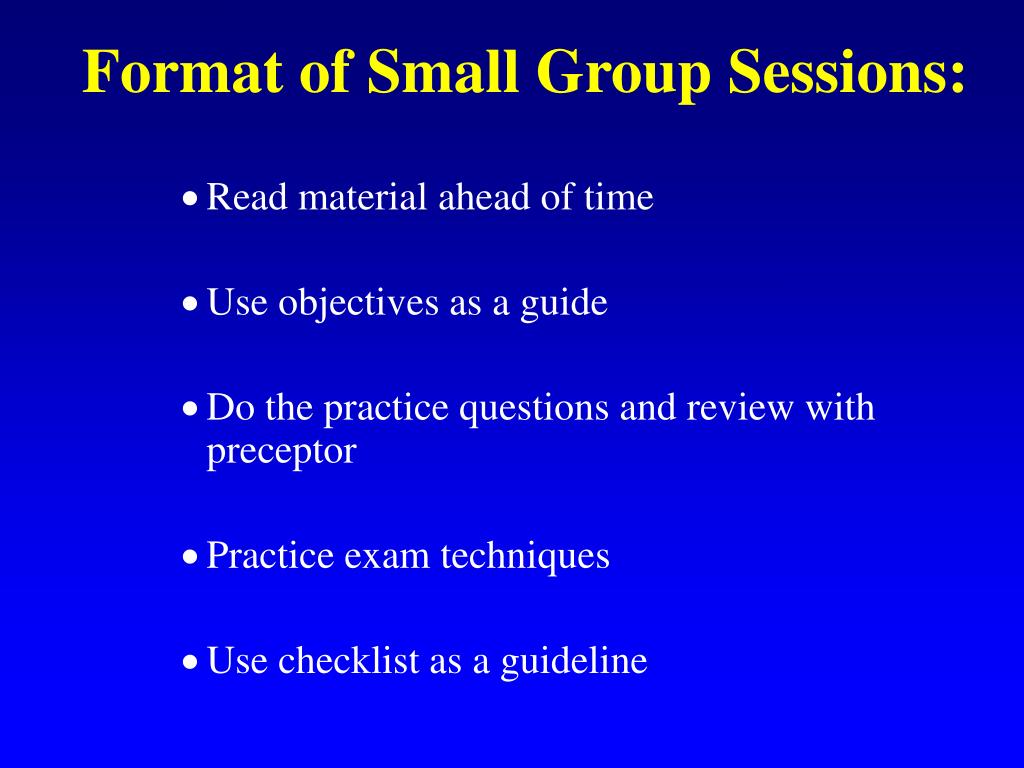 Format of Small Group Sessions:

• Read material ahead of time

• Use objectives as a guide

• Do the practice questions and review with preceptor

• Practice exam techniques

• Use checklist as a guideline